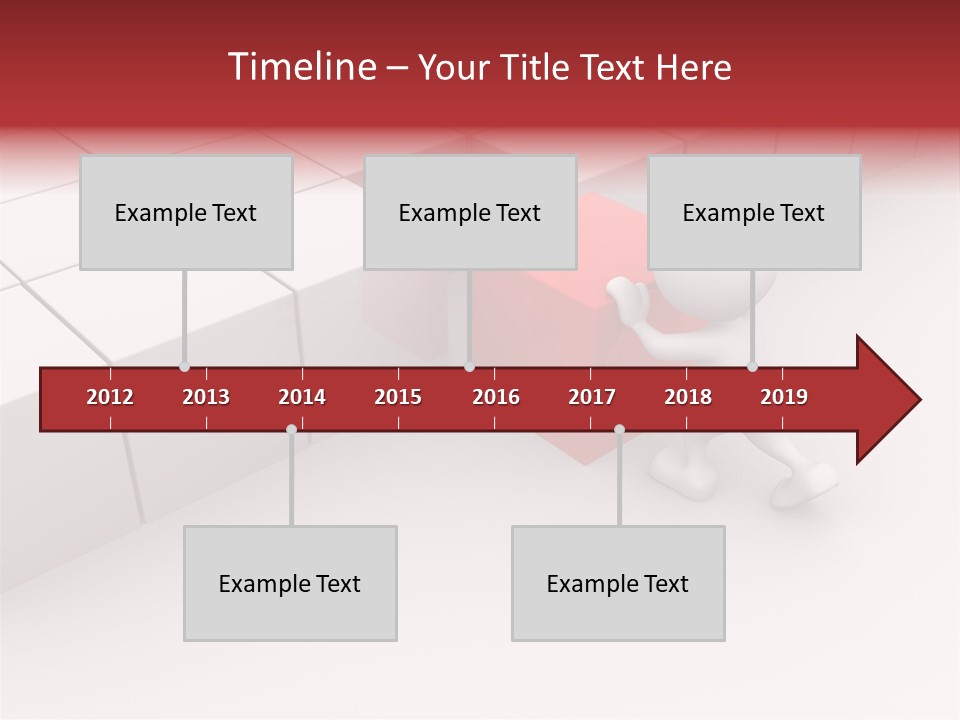 Timeline – Your Title Text Here

Example Text

Example Text

Example Text

2012 2013 2014 2015 2016 2017 2018 2019

Example Text

Example Text